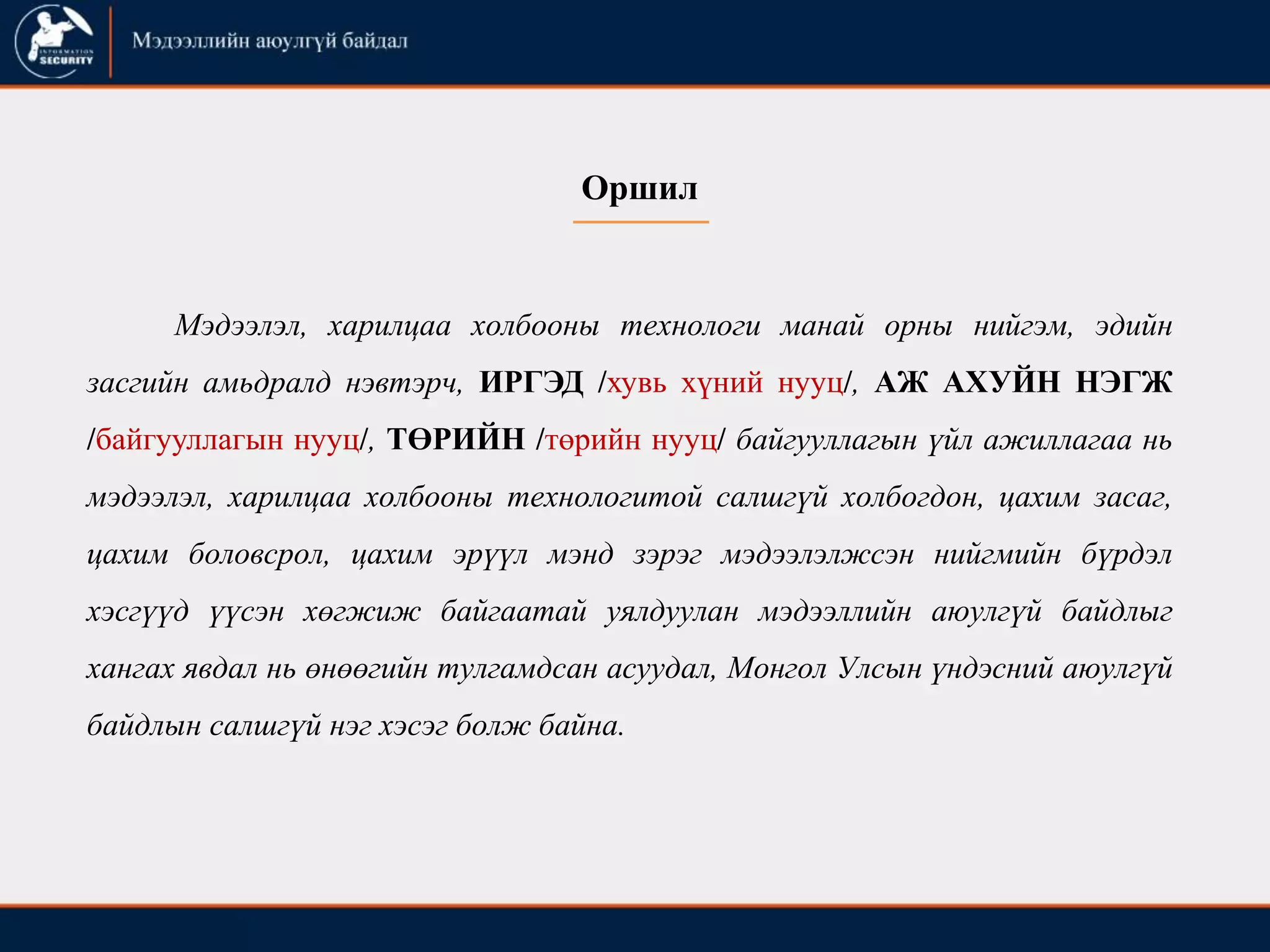 INFORMATION SECURITY

Мэдээллийн аюулгүй байдал

Оршил

Мэдээлэл, харилцаа холбооны технологи манай орны нийгэм, эдийн засгийн амьдралд нэвтэрч, ИРГЭД /хувь хүний нууц/, АЖ АХУЙН НЭГЖ /байгууллагын нууц/, ТӨРИЙН /төрийн нууц/ байгууллагын үйл ажиллагаа нь мэдээлэл, харилцаа холбооны технологитой салшгүй холбогдон, цахим засаг, цахим боловсрол, цахим эрүүл мэнд зэрэг мэдээлэлжсэн нийгмийн бүрдэл хэсгүүд үүсэн хөгжиж байгаатай уялдуулан мэдээллийн аюулгүй байдлыг хангах явдал нь өнөөгийн тулгамдсан асуудал, Монгол Улсын үндэсний аюулгүй байдлын салшгүй нэг хэсэг болж байна.